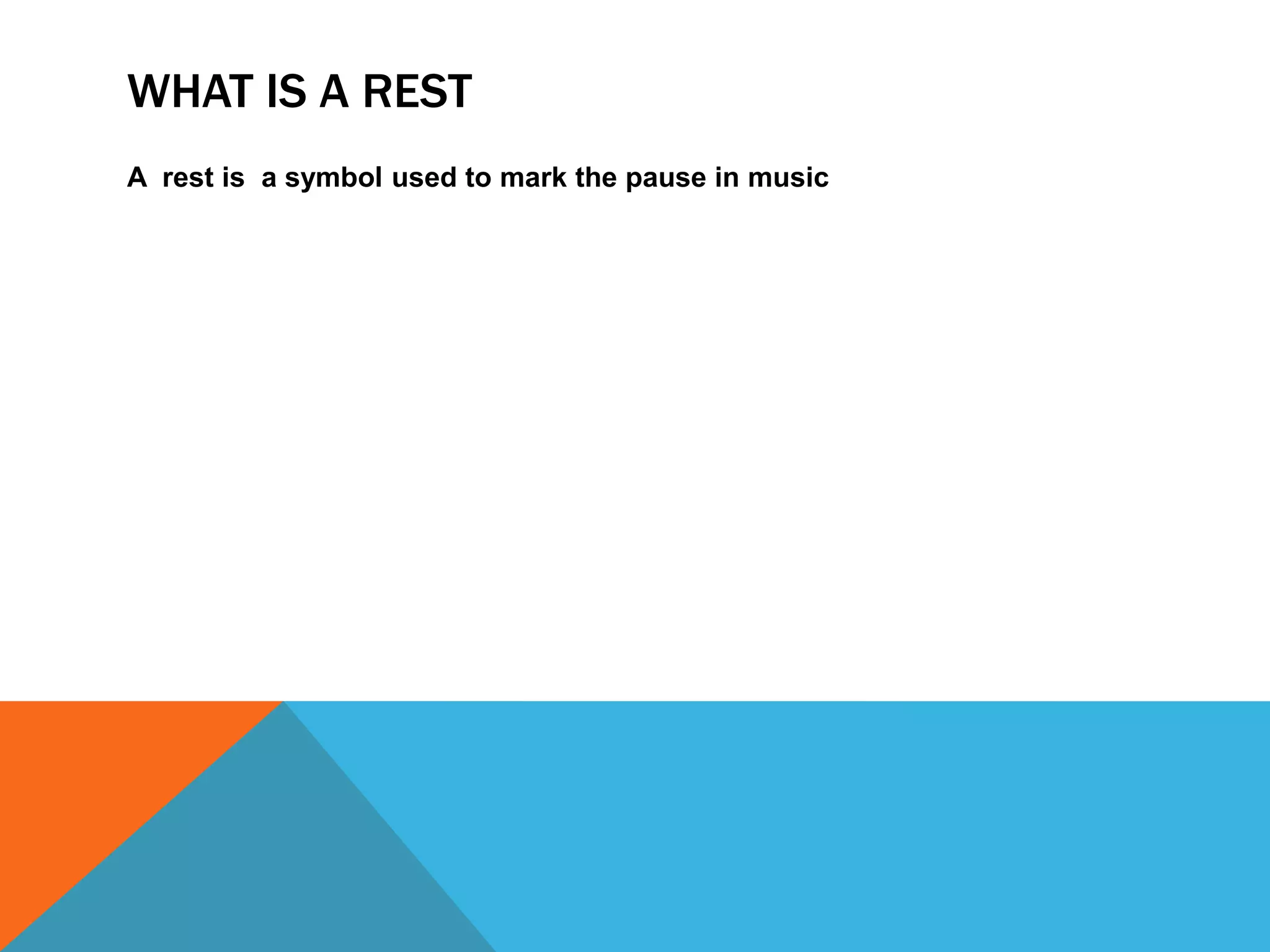 WHAT IS A REST

A rest is a symbol used to mark the pause in music